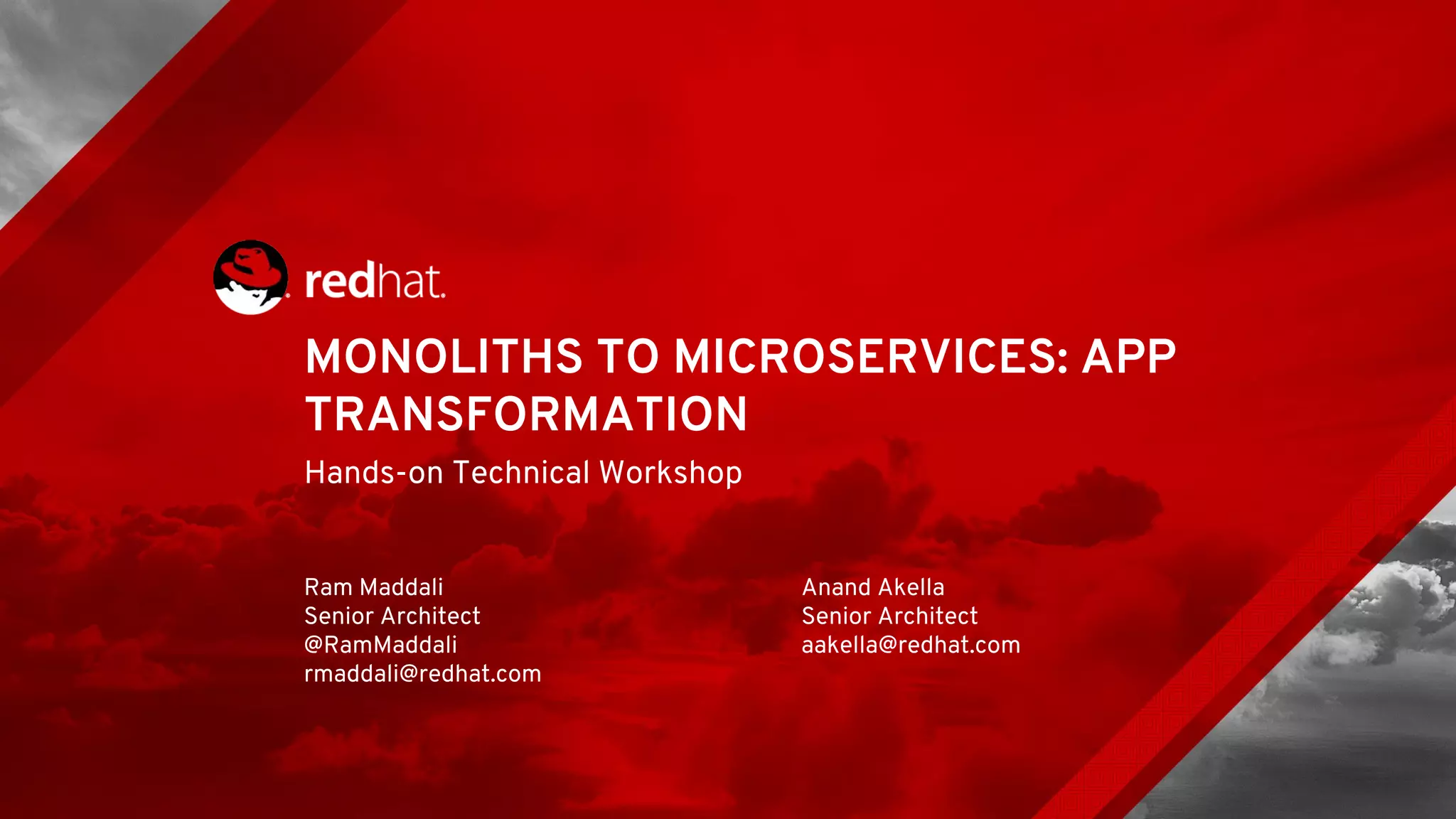 redhat.

MONOLITHS TO MICROSERVICES: APP TRANSFORMATION

Hands-on Technical Workshop

Ram Maddali
Senior Architect
@RamMaddali
rmaddali@redhat.com

Anand Akella
Senior Architect
aakella@redhat.com